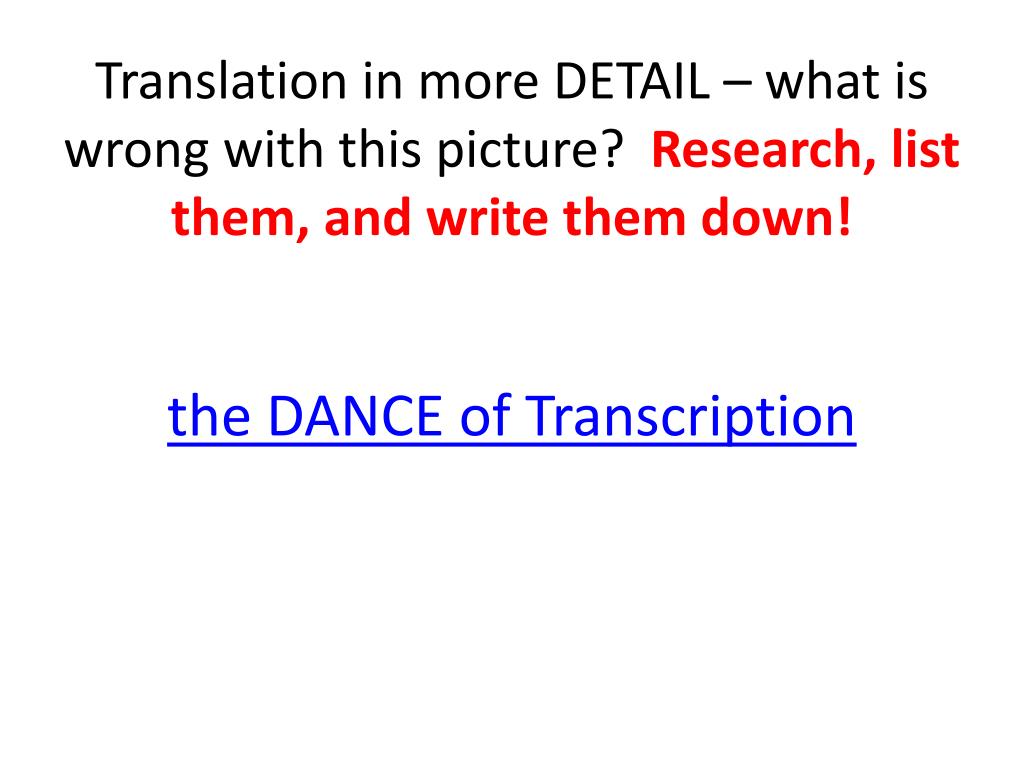 Translation in more DETAIL – what is wrong with this picture? Research, list them, and write them down!

the DANCE of Transcription